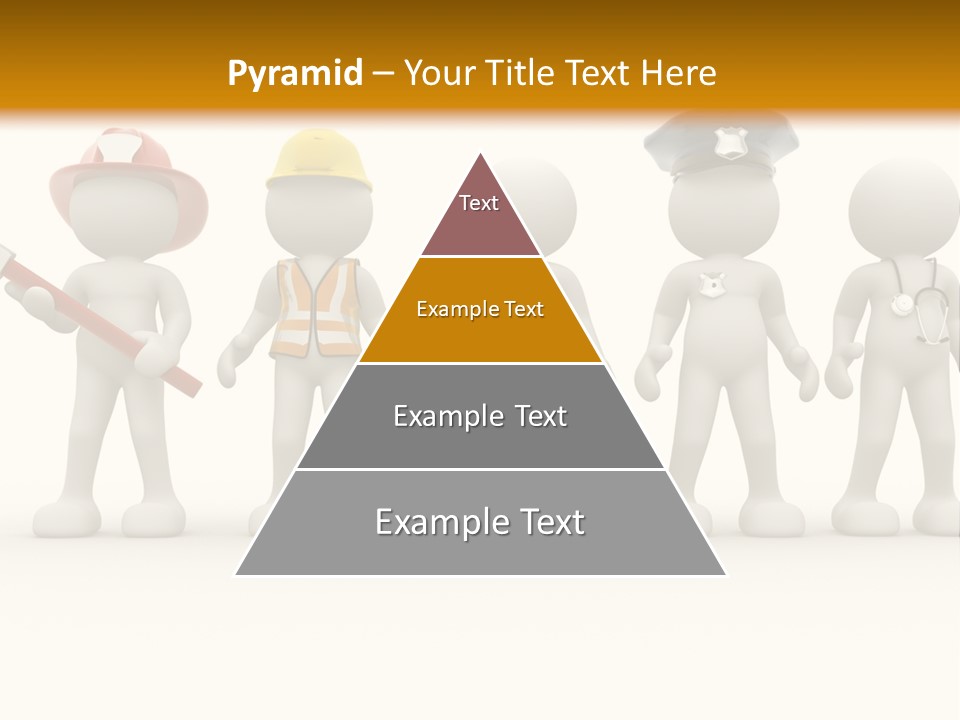 Pyramid – Your Title Text Here

Text

Example Text

Example Text

Example Text